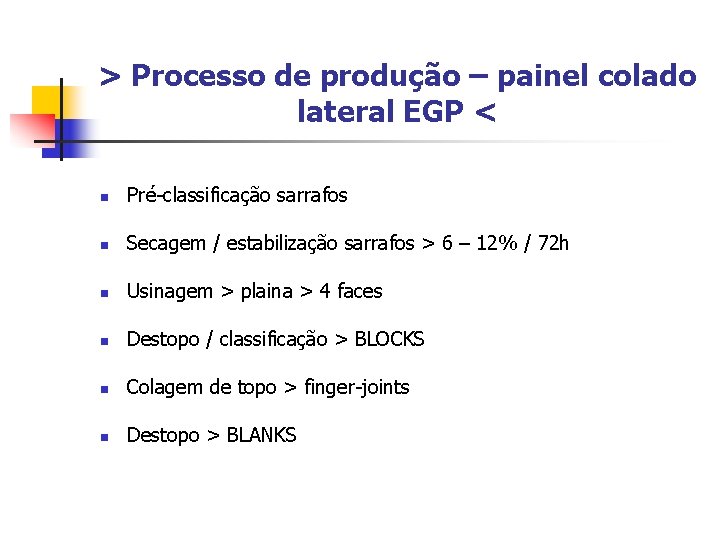 > Processo de produção – painel colado lateral EGP <

- Pré-classificação sarrafos
- Secagem / estabilização sarrafos > 6 – 12% / 72h
- Usinagem > plaina > 4 faces
- Destopo / classificação > BLOCKS
- Colagem de topo > finger-joints
- Destopo > BLANKS